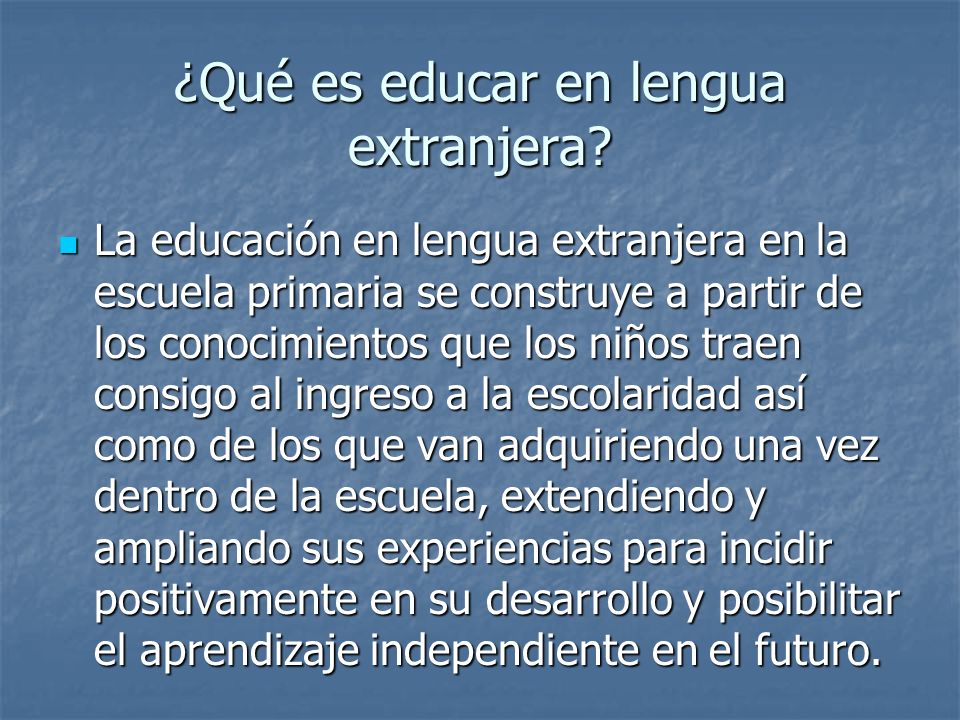 ¿Qué es educar en lengua extranjera?

La educación en lengua extranjera en la escuela primaria se construye a partir de los conocimientos que los niños traen consigo al ingreso a la escolaridad así como de los que van adquiriendo una vez dentro de la escuela, extendiendo y ampliando sus experiencias para incidir positivamente en su desarrollo y posibilitar el aprendizaje independiente en el futuro.